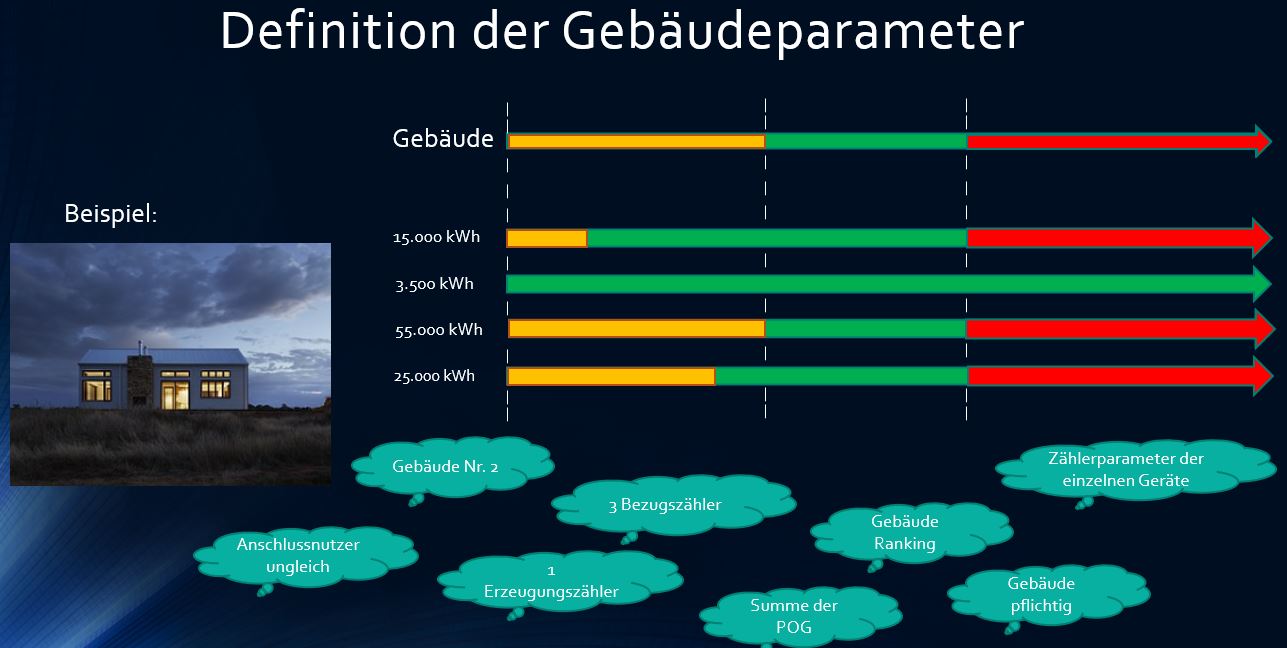 Definition der Gebäudeparameter

Gebäude

Beispiel:

15.000 kWh

3.500 kWh

55.000 kWh

25.000 kWh

Gebäude Nr. 2

Zählerparameter der einzelnen Geräte

3 Bezugszähler

Gebäude Ranking

Anschlussnutzer ungleich

1 Erzeugungszähler

Gebäude pflichtig

Summe der POG